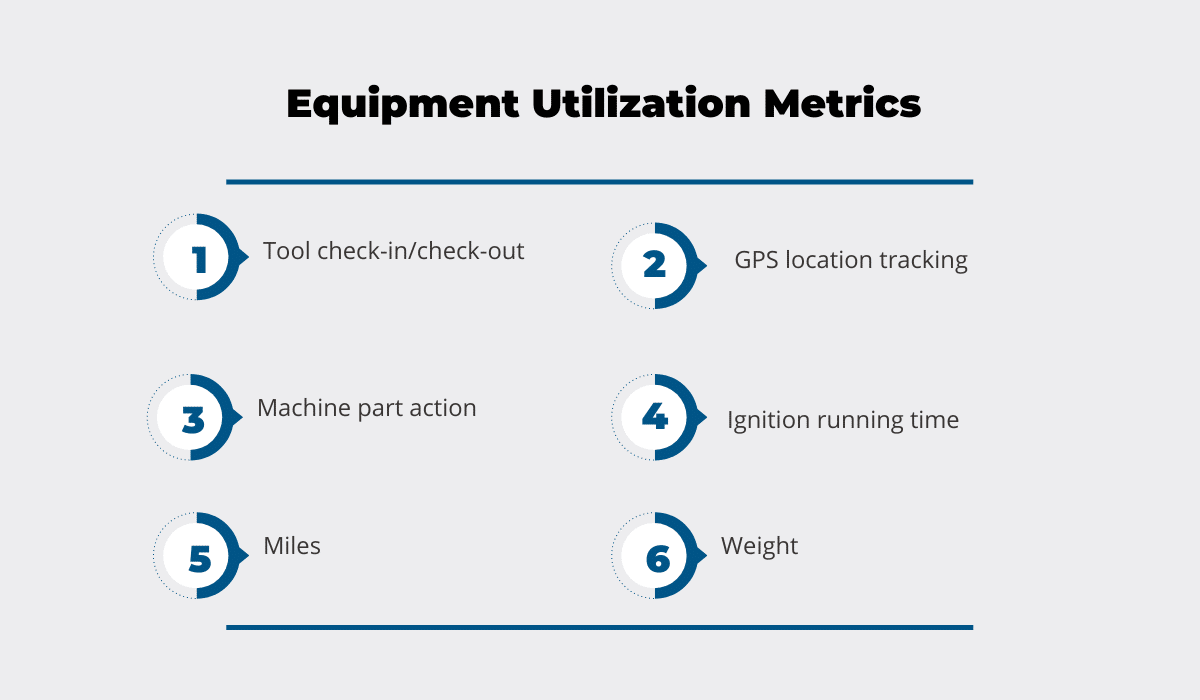 Equipment Utilization Metrics

1 Tool check-in/check-out

2 GPS location tracking

3 Machine part action

4 Ignition running time

5 Miles

6 Weight